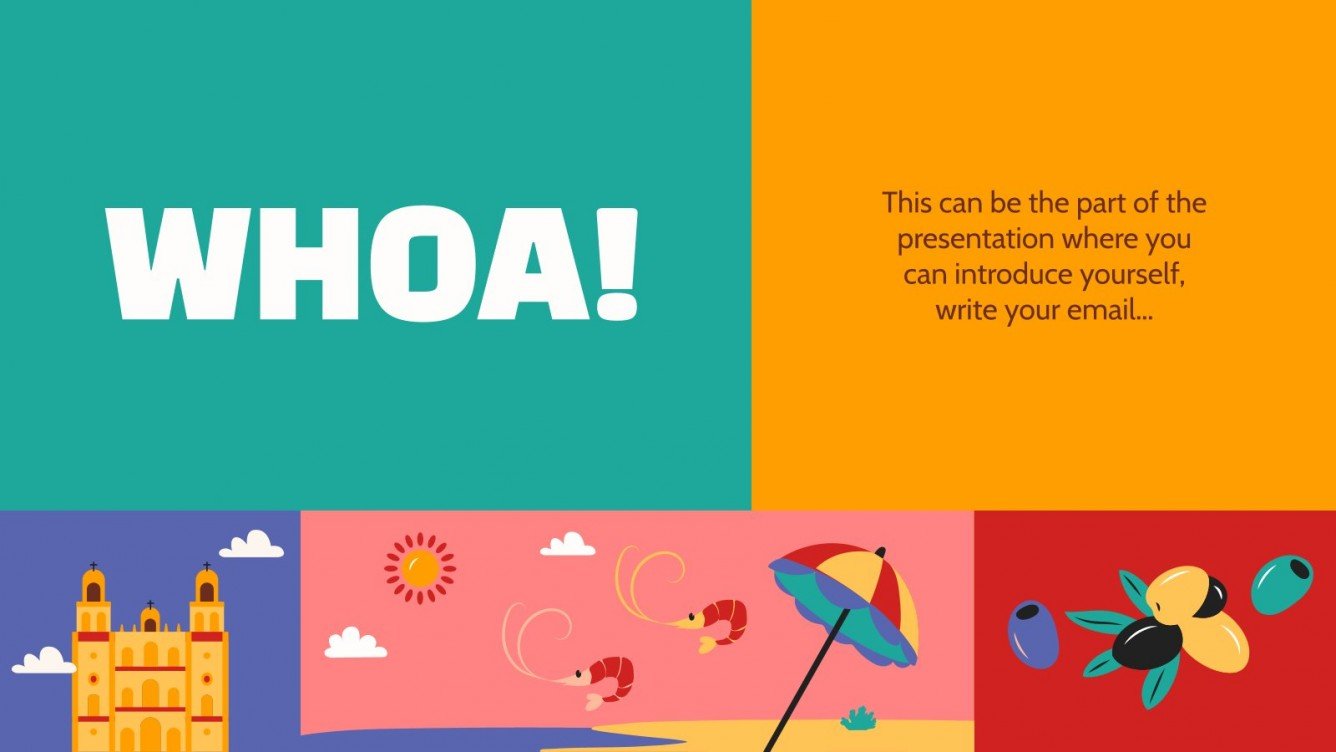 WHOA!

This can be the part of the presentation where you can introduce yourself, write your email...